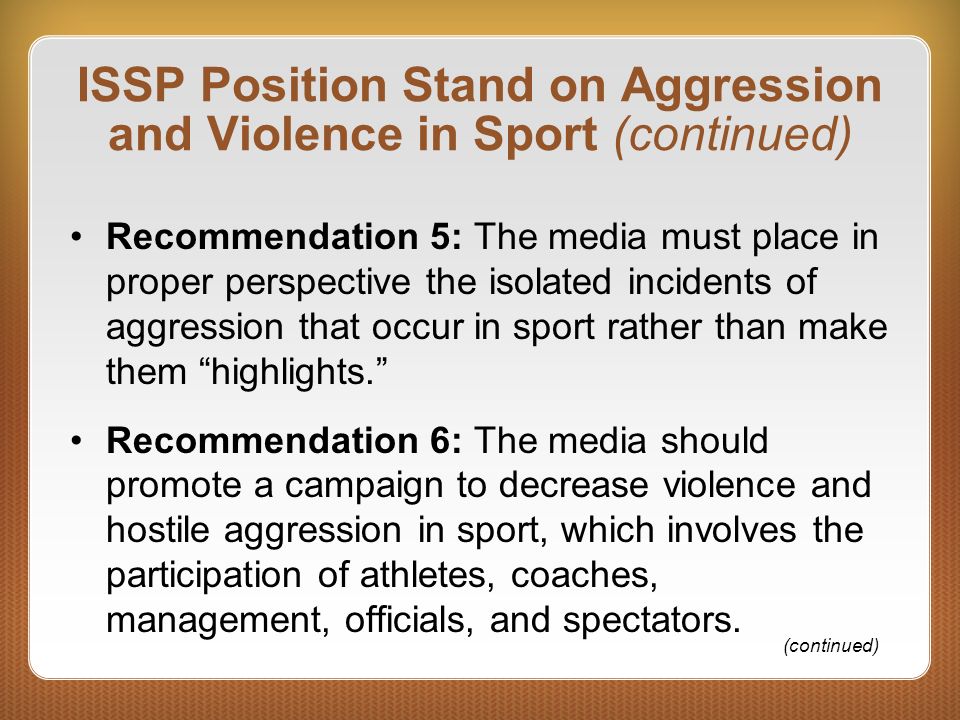 ISSP Position Stand on Aggression and Violence in Sport (continued)

• Recommendation 5: The media must place in proper perspective the isolated incidents of aggression that occur in sport rather than make them “highlights.”

• Recommendation 6: The media should promote a campaign to decrease violence and hostile aggression in sport, which involves the participation of athletes, coaches, management, officials, and spectators.

(continued)